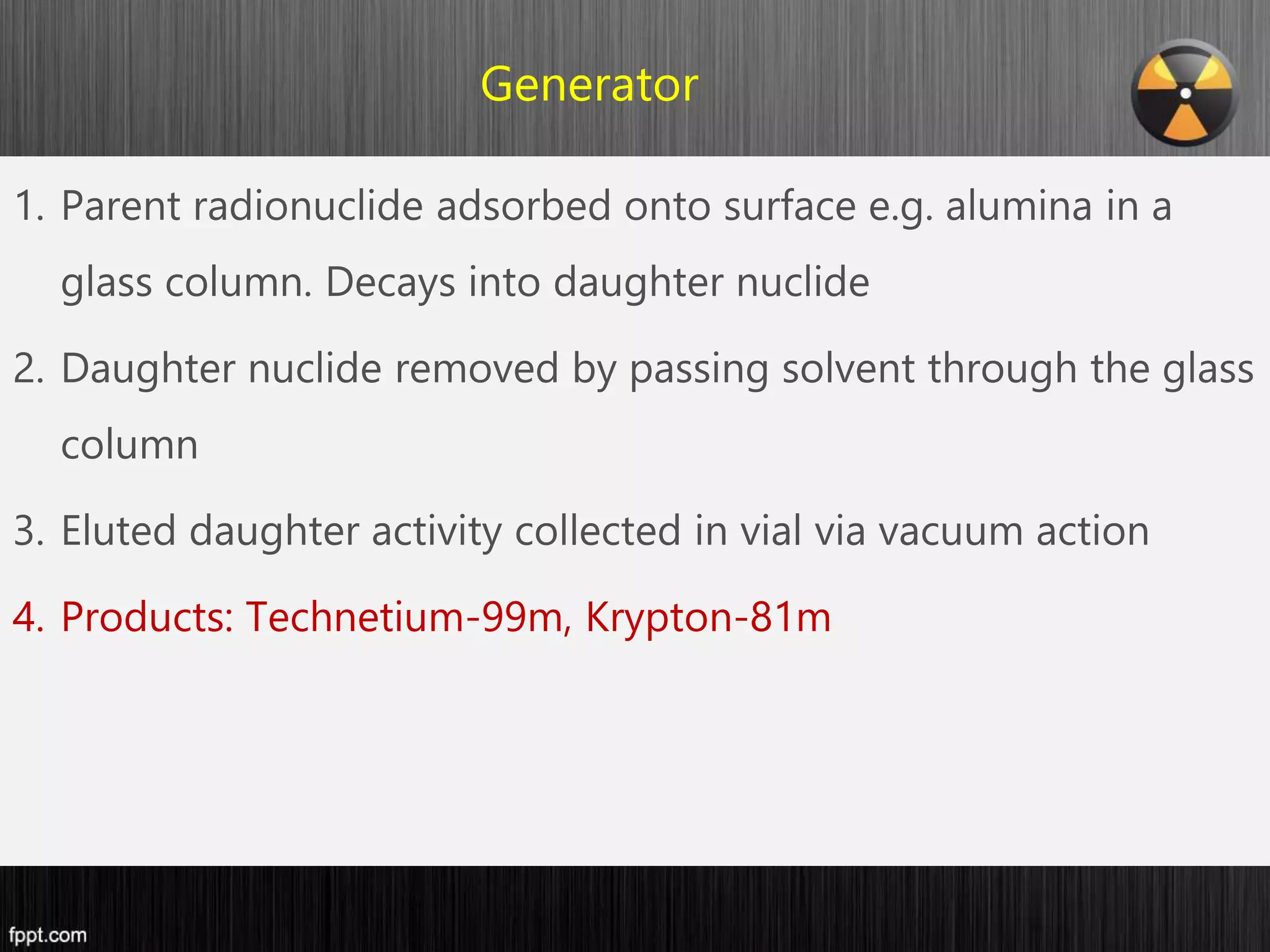 Generator

1. Parent radionuclide adsorbed onto surface e.g. alumina in a glass column. Decays into daughter nuclide

2. Daughter nuclide removed by passing solvent through the glass column

3. Eluted daughter activity collected in vial via vacuum action

4. Products: Technetium-99m, Krypton-81m

fppt.com